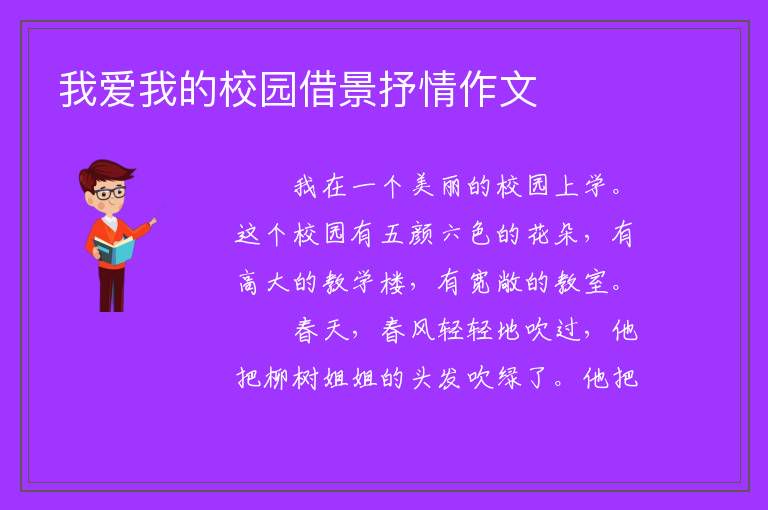 我爱我的校园借景抒情作文

我在一个美丽的校园上学。这个校园有五颜六色的花朵，有高大的教学楼，有宽敞的教室。

春天，春风轻轻地吹过，他把柳树姐姐的头发吹绿了。他把